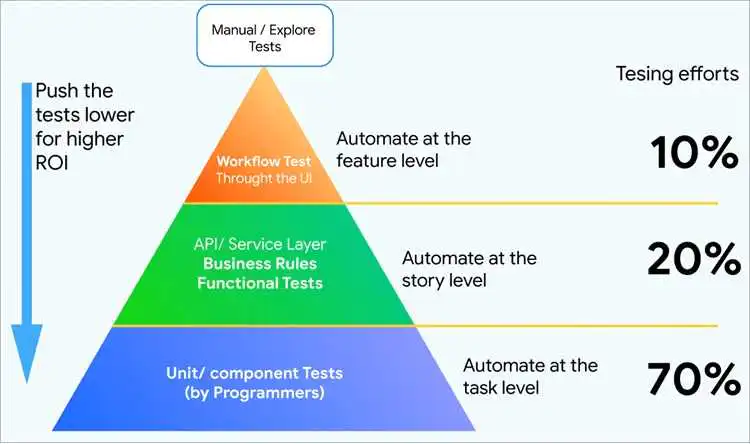 Manual / Explore Tests

Push the tests lower for higher ROI

Tesing efforts

Workflow Test
Throught the UI

Automate at the feature level

10%

API/ Service Layer
Business Rules
Functional Tests

Automate at the story level

20%

Unit/ component Tests
(by Programmers)

Automate at the task level

70%